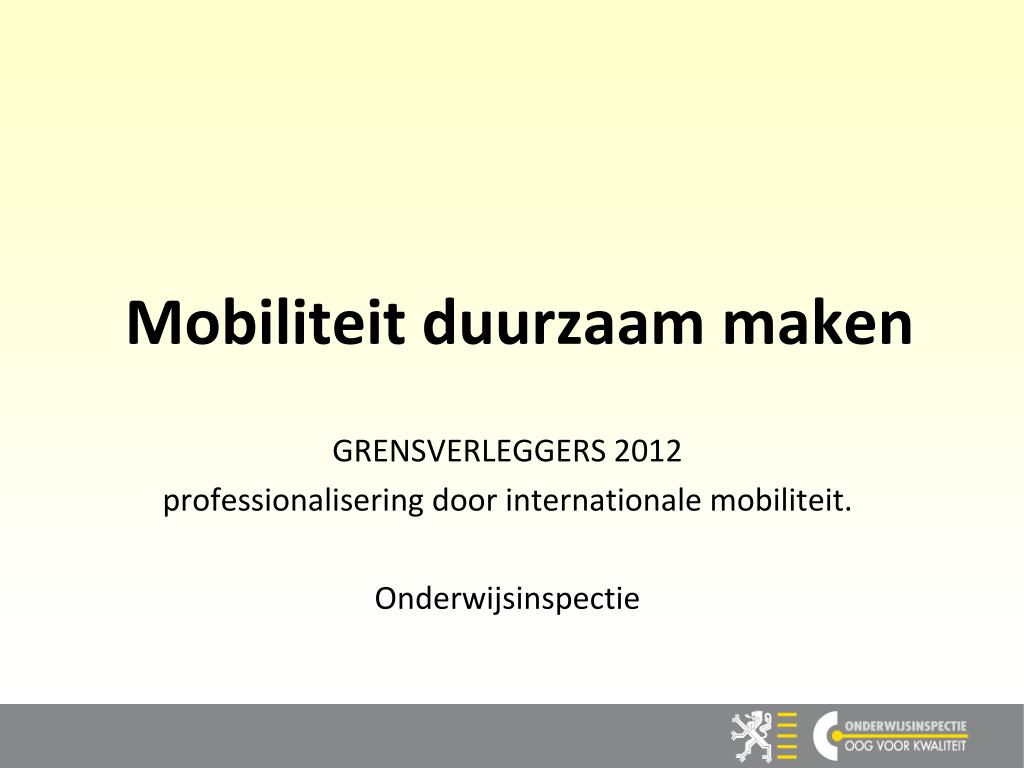 Mobiliteit duurzaam maken

GRENSVERLEGGERS 2012
professionalisering door internationale mobiliteit.

Onderwijsinspectie

ONDERWIJSINSPECTIE
OOG VOOR KWALITEIT